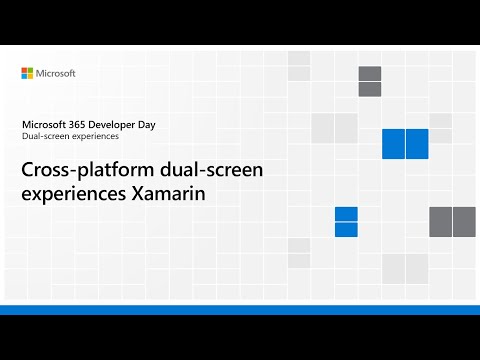 Microsoft

Microsoft 365 Developer Day
Dual-screen experiences

Cross-platform dual-screen experiences Xamarin